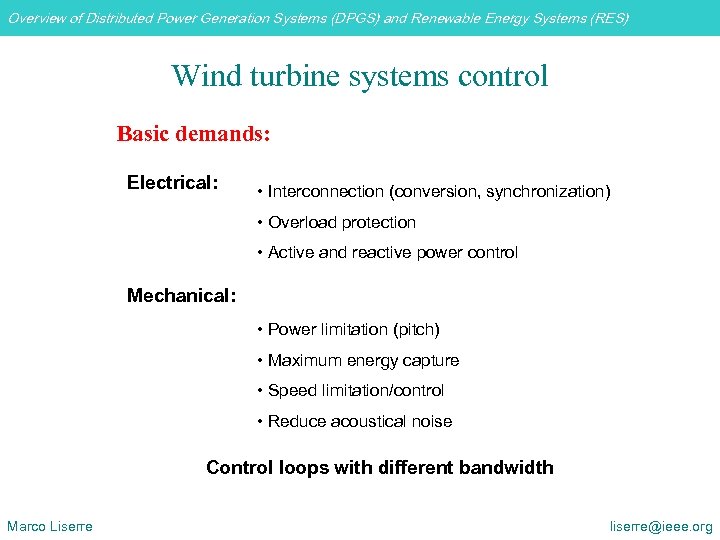 Overview of Distributed Power Generation Systems (DPGS) and Renewable Energy Systems (RES)

Wind turbine systems control

Basic demands:

Electrical:

• Interconnection (conversion, synchronization)

• Overload protection

• Active and reactive power control

Mechanical:

• Power limitation (pitch)

• Maximum energy capture

• Speed limitation/control

• Reduce acoustical noise

Control loops with different bandwidth

Marco Liserre

liserre@ieee.org